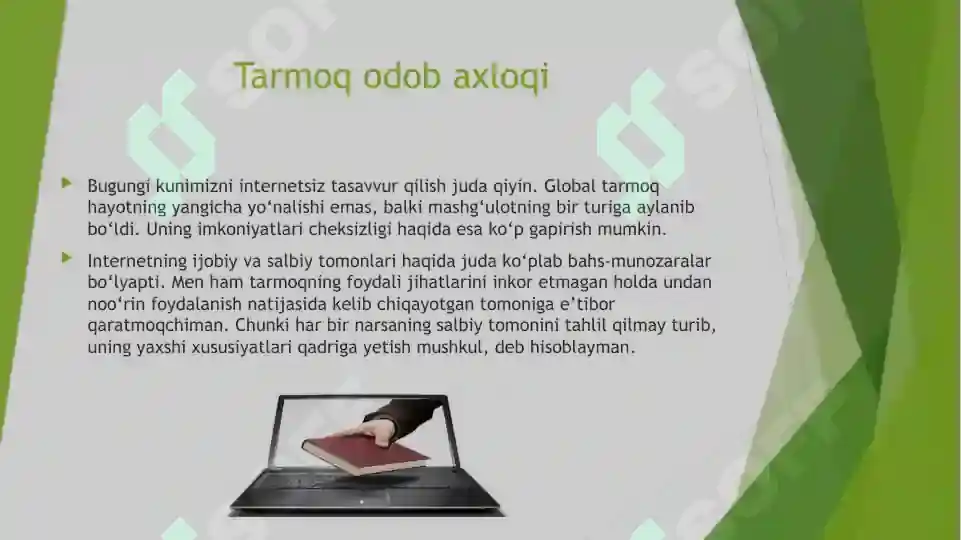 Tarmoq odob axloqi

Bugungi kunimizni internetsiz tasavvur qilish juda qiyin. Global tarmoq hayotning yangicha yo‘nalishi emas, balki mashg‘ulotning bir turiga aylanib bo‘ldi. Uning imkoniyatlari cheksizligi haqida esa ko‘p gapirish mumkin.

Internetning ijobiy va salbiy tomonlari haqida juda ko‘plab bahs-munozaralar bo‘lyapti. Men ham tarmoqning foydali jihatlarini inkor etmagan holda undan noo‘rin foydalanish natijasida kelib chiqayotgan tomoniga e’tibor qaratmoqchiman. Chunki har bir narsaning salbiy tomonini tahlil qilmay turib, uning yaxshi xususiyatlari qadriga yetish mushkul, deb hisoblayman.